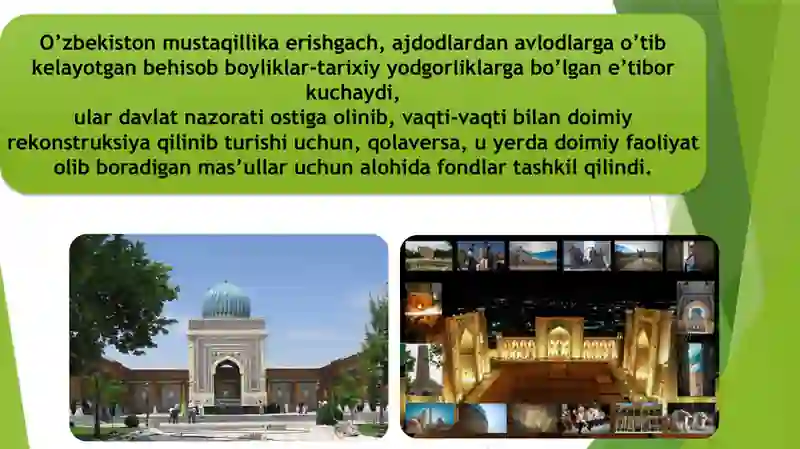 O’zbekiston mustaqillika erishgach, ajdodlardan avlodlarga o’tib kelayotgan behisob boyliklar-tarixiy yodgorliklarga bo’lgan e’tibor kuchaydi,
ular davlat nazorati ostiga olinib, vaqti-vaqti bilan doimiy rekonstruksiya qilinib turishi uchun, qolaversa, u yerda doimiy faoliyat olib boradigan mas’ullar uchun alohida fondlar tashkil qilindi.